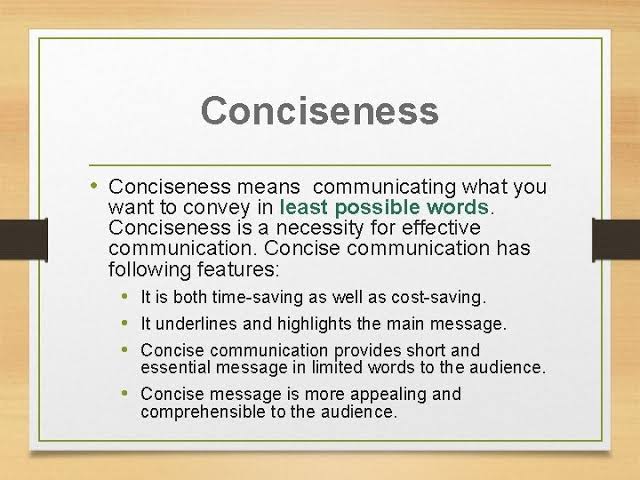 Conciseness

• Conciseness means communicating what you want to convey in least possible words. Conciseness is a necessity for effective communication. Concise communication has following features:

• It is both time-saving as well as cost-saving.
• It underlines and highlights the main message.
• Concise communication provides short and essential message in limited words to the audience.
• Concise message is more appealing and comprehensible to the audience.